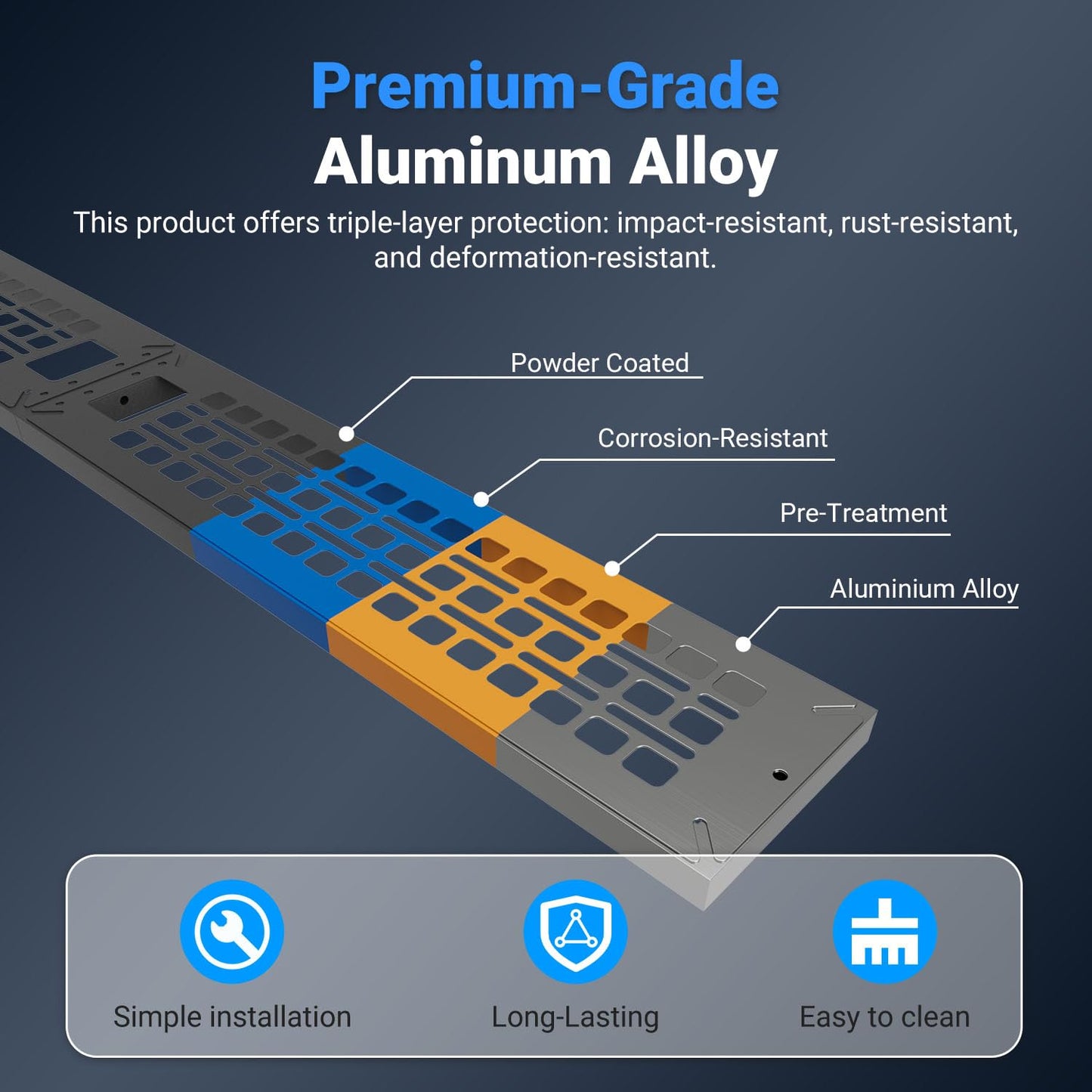 Premium-Grade
Aluminum Alloy

This product offers triple-layer protection: impact-resistant, rust-resistant, and deformation-resistant.

Powder Coated

Corrosion-Resistant

Pre-Treatment

Aluminium Alloy

Simple installation

Long-Lasting

Easy to clean